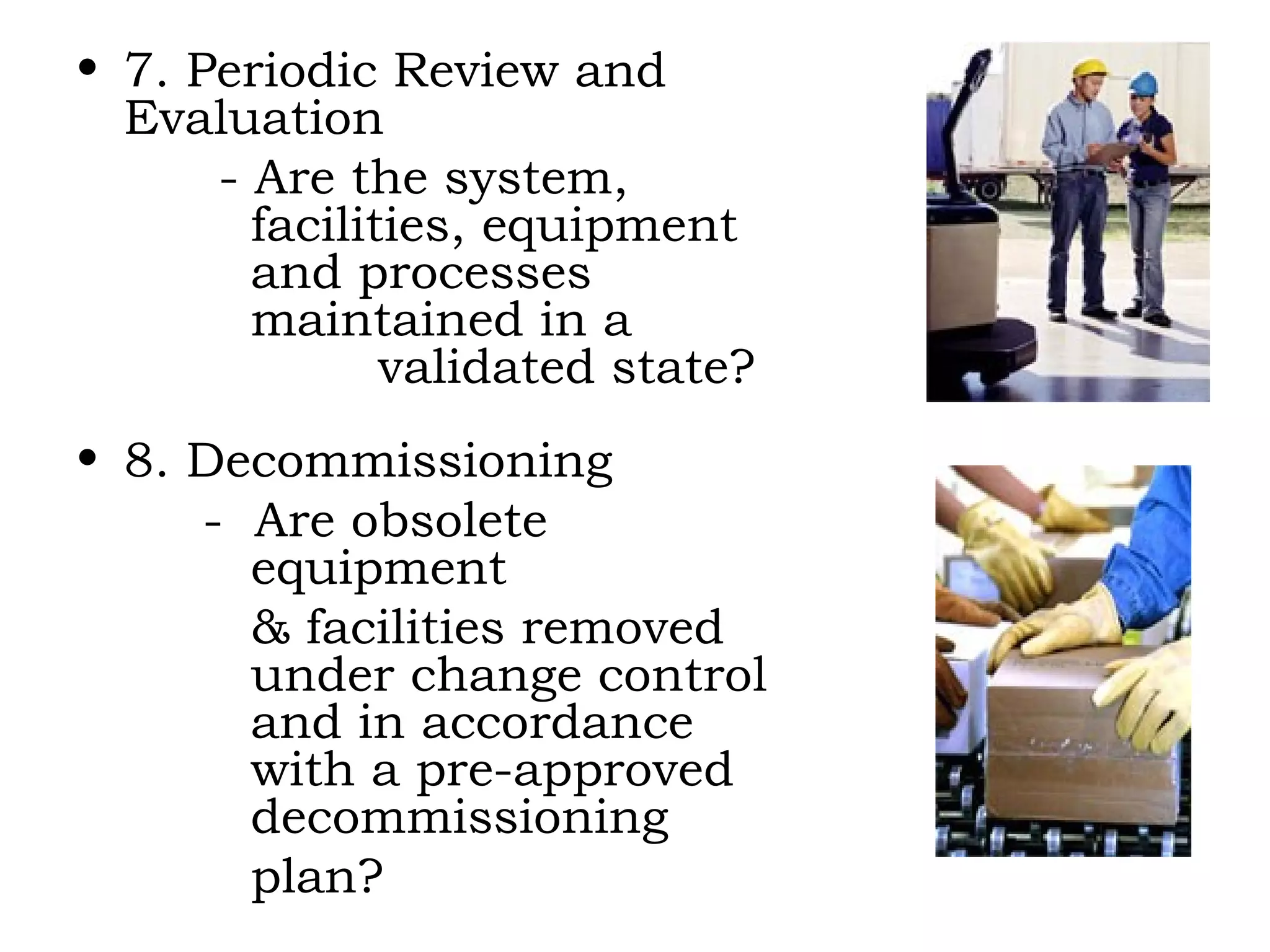 • 7. Periodic Review and Evaluation

- Are the system, facilities, equipment and processes maintained in a validated state?

• 8. Decommissioning

- Are obsolete equipment

& facilities removed under change control and in accordance with a pre-approved decommissioning plan?